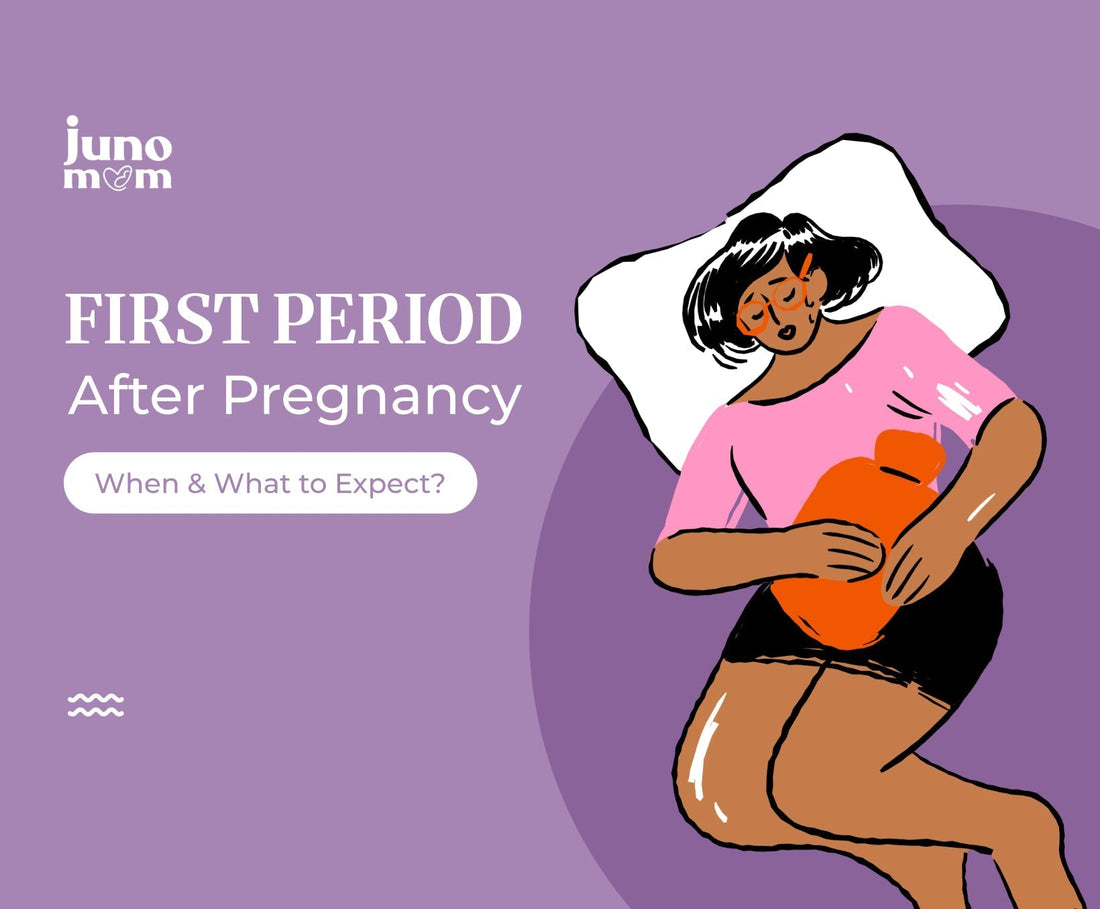 juno
mom

FIRST PERIOD
After Pregnancy

When & What to Expect?